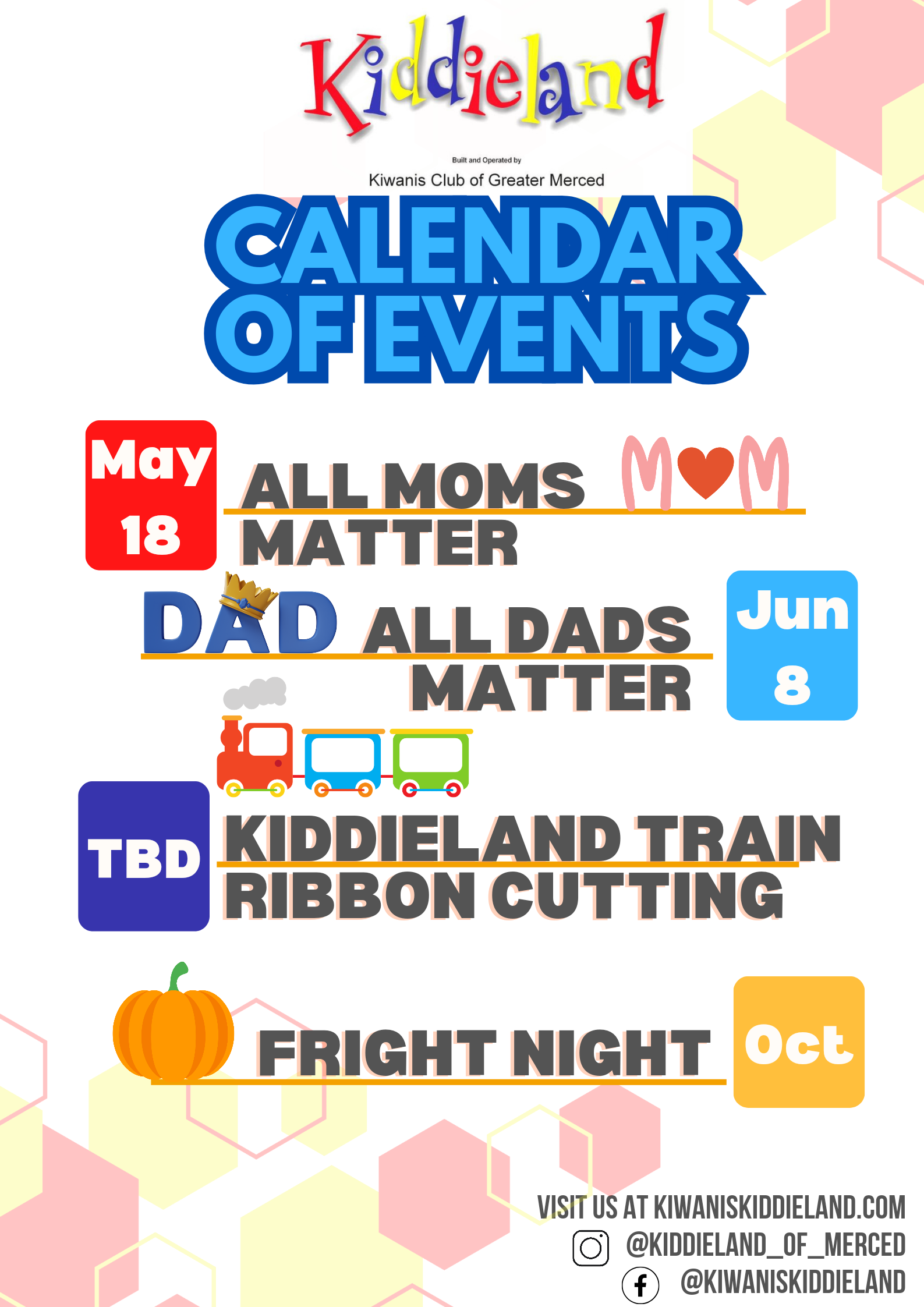 Kiddieland

Built and Operated by
Kiwanis Club of Greater Merced

CALENDAR OF EVENTS

May 18

ALL MOMS MATTER

MOM

DAD

ALL DADS MATTER

Jun 8

TBD

KIDDIELAND TRAIN RIBBON CUTTING

FRIGHT NIGHT

Oct

VISIT US AT KIWANISKIDDIELAND.COM
@KIDDIELAND_OF_MERCED
@KIWANISKIDDIELAND